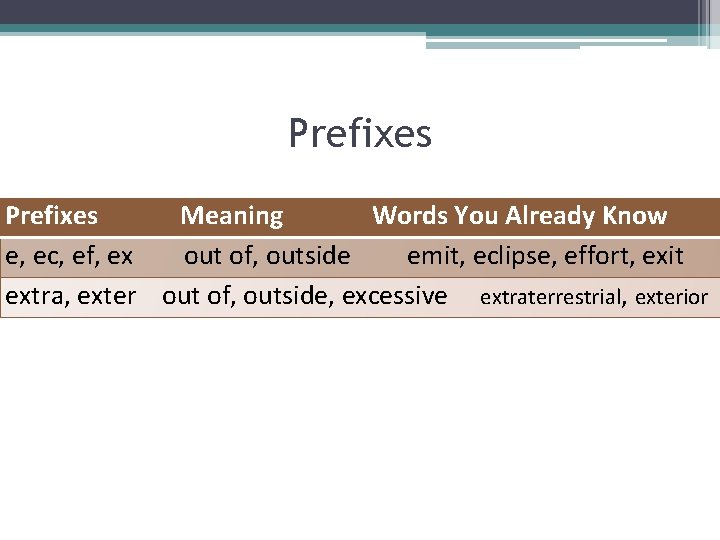 Prefixes

| Prefixes | Meaning | Words You Already Know |
|---|---|---|
| e, ec, ef, ex | out of, outside | emit, eclipse, effort, exit |
| extra, exter | out of, outside, excessive | extraterrestrial, exterior |